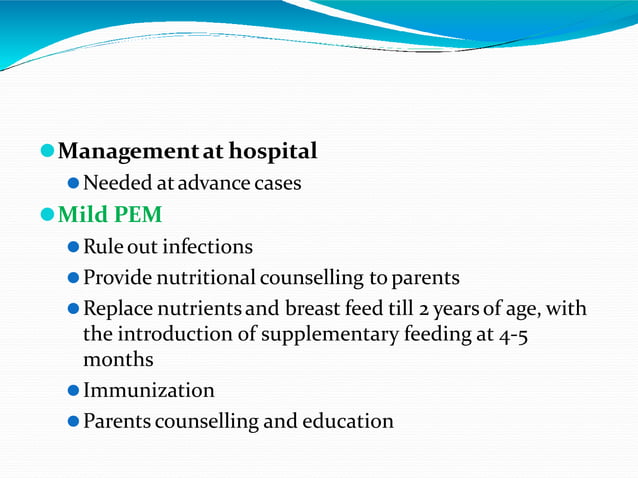 Management at hospital

Needed at advance cases

Mild PEM

Rule out infections

Provide nutritional counselling to parents

Replace nutrients and breast feed till 2 years of age, with the introduction of supplementary feeding at 4-5 months

Immunization

Parents counselling and education